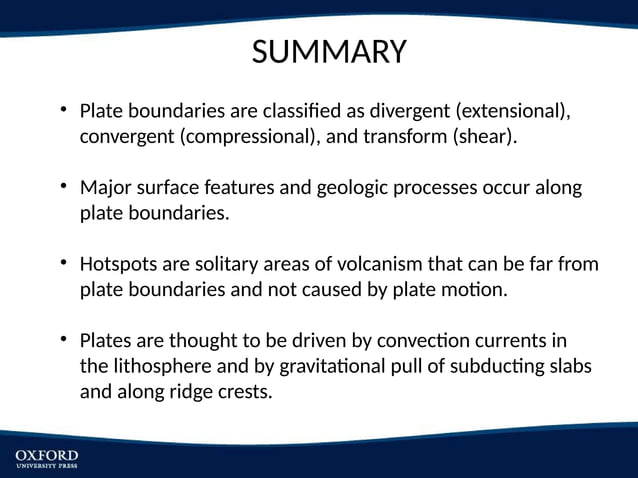 SUMMARY

• Plate boundaries are classified as divergent (extensional), convergent (compressional), and transform (shear).

• Major surface features and geologic processes occur along plate boundaries.

• Hotspots are solitary areas of volcanism that can be far from plate boundaries and not caused by plate motion.

• Plates are thought to be driven by convection currents in the lithosphere and by gravitational pull of subducting slabs and along ridge crests.

OXFORD
UNIVERSITY PRESS